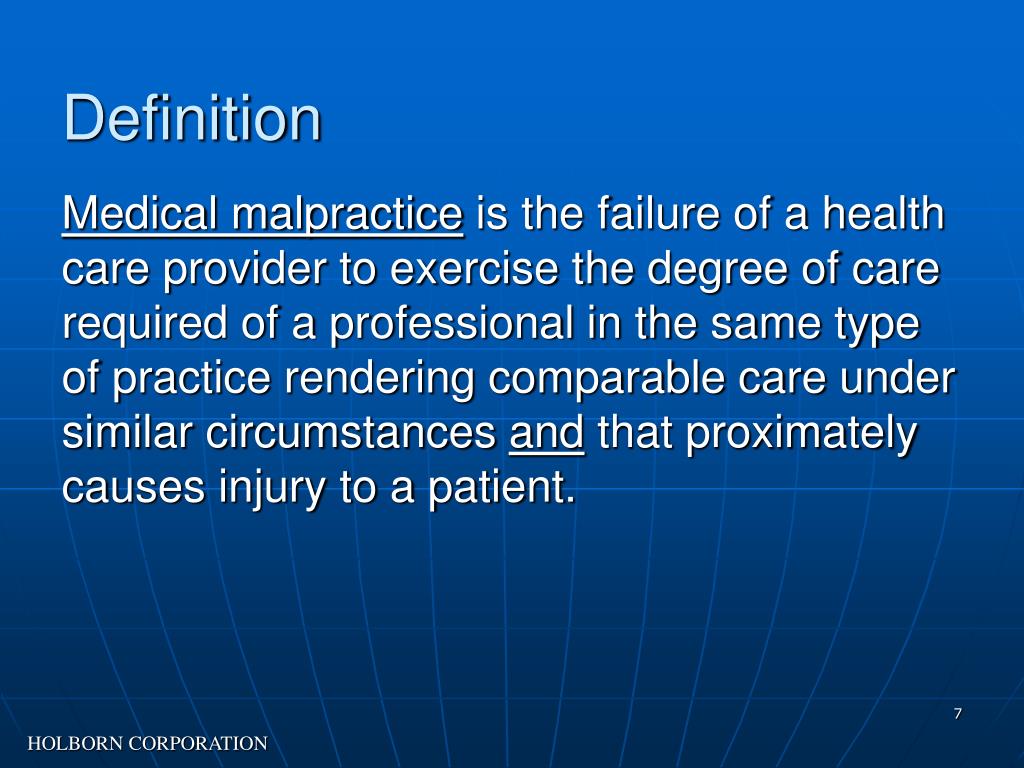 Definition

Medical malpractice is the failure of a health care provider to exercise the degree of care required of a professional in the same type of practice rendering comparable care under similar circumstances and that proximately causes injury to a patient.

7

HOLBORN CORPORATION